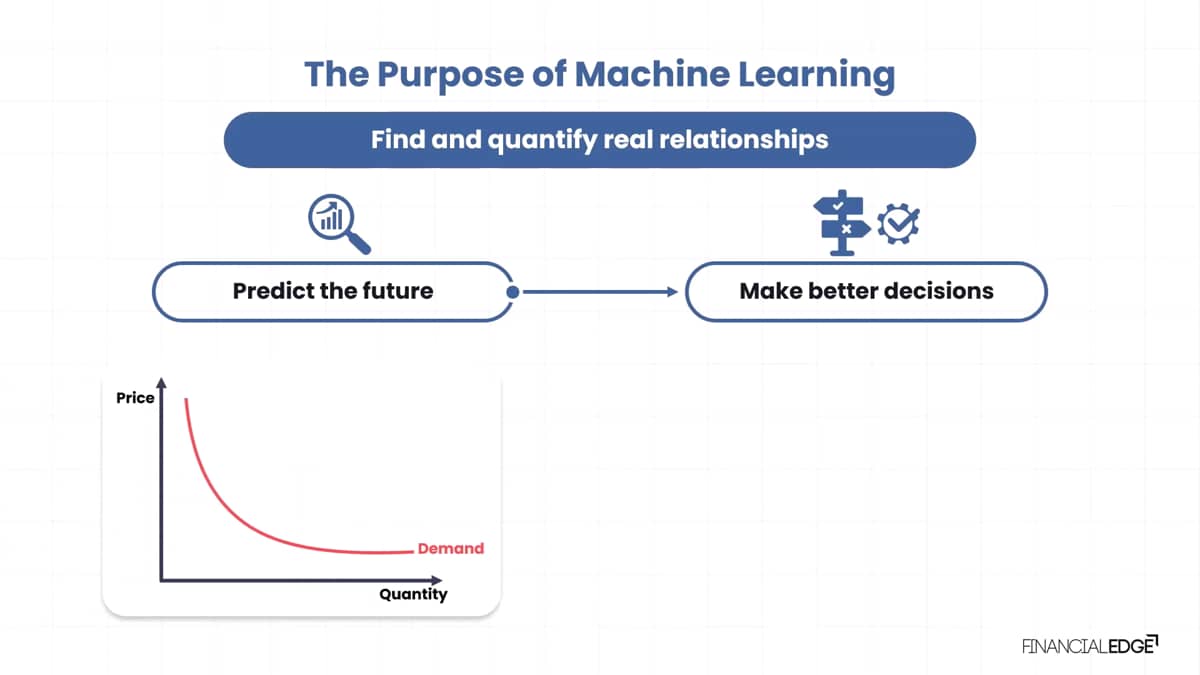 The Purpose of Machine Learning

Find and quantify real relationships

Predict the future

Make better decisions

Price

Demand

Quantity

FINANCIALEDGE